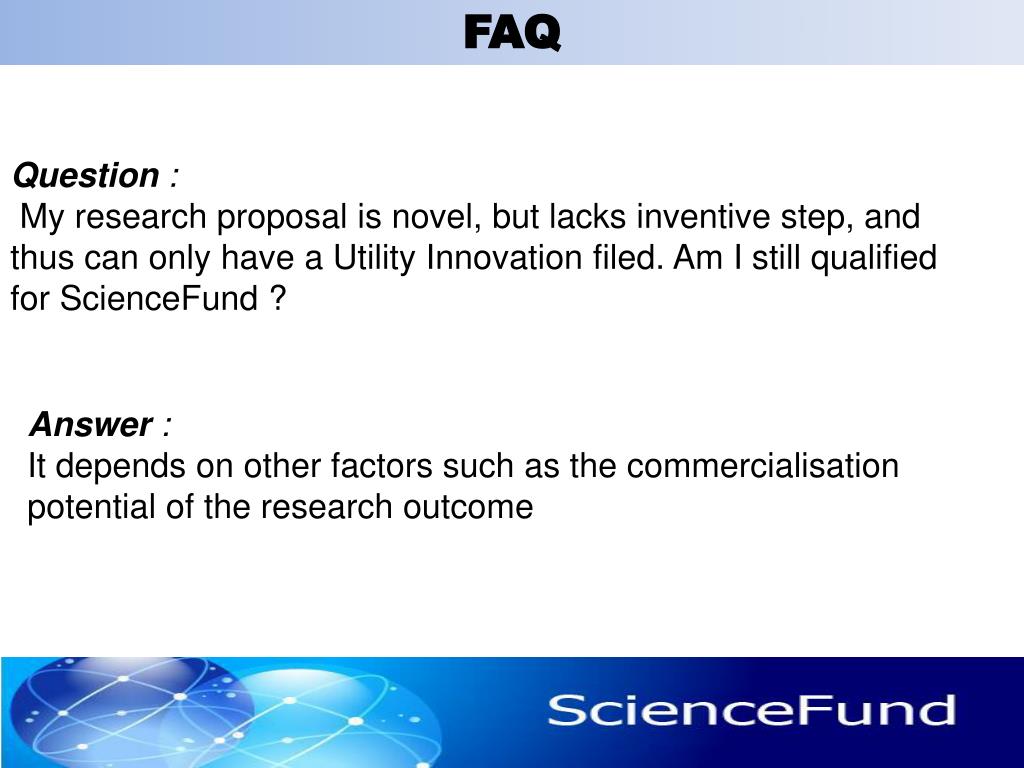 FAQ

Question :
My research proposal is novel, but lacks inventive step, and thus can only have a Utility Innovation filed. Am I still qualified for ScienceFund ?

Answer :
It depends on other factors such as the commercialisation potential of the research outcome

ScienceFund